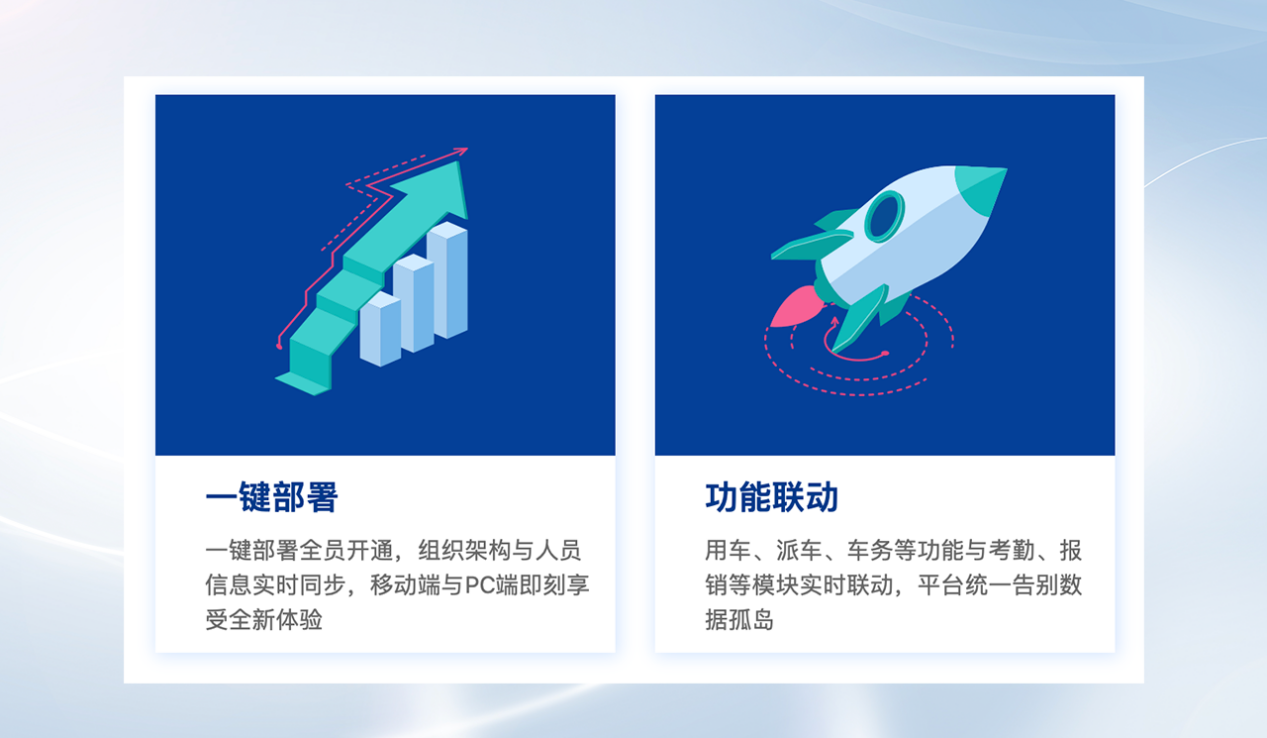 一键部署

一键部署全员开通，组织架构与人员信息实时同步，移动端与PC端即刻享受全新体验

功能联动

用车、派车、车务等功能与考勤、报销等模块实时联动，平台统一告别数据孤岛